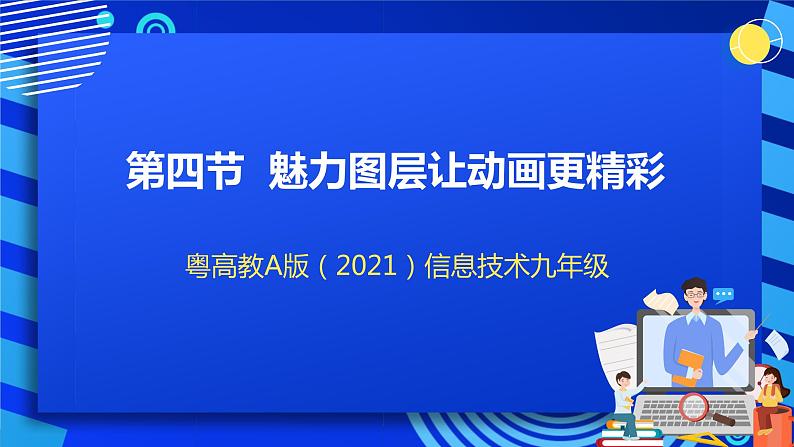 第四节 魅力图层让动画更精彩

粤高教A版（2021）信息技术九年级